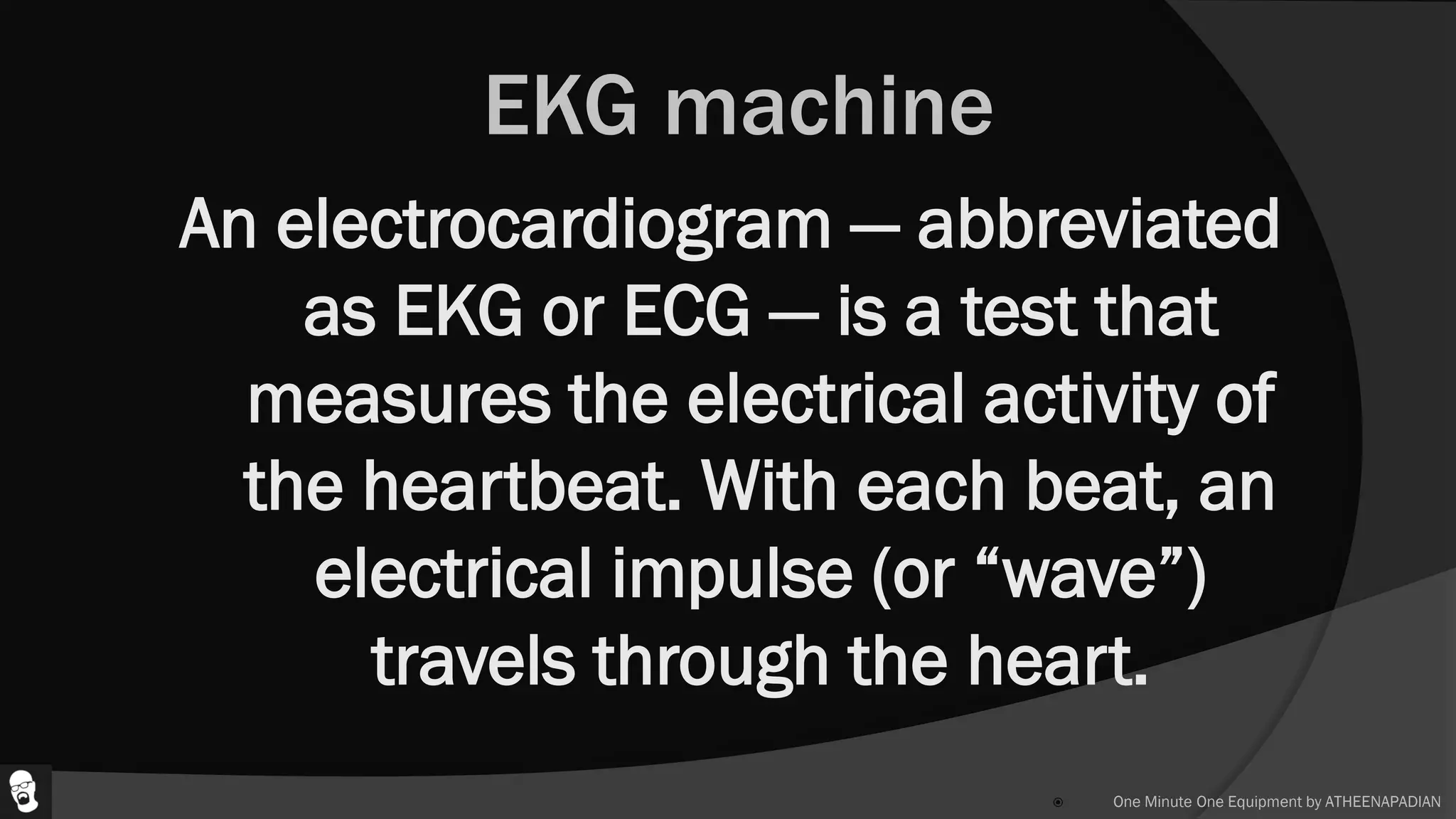 EKG machine

An electrocardiogram — abbreviated as EKG or ECG — is a test that measures the electrical activity of the heartbeat. With each beat, an electrical impulse (or “wave”) travels through the heart.

One Minute One Equipment by ATHEENAPADIAN